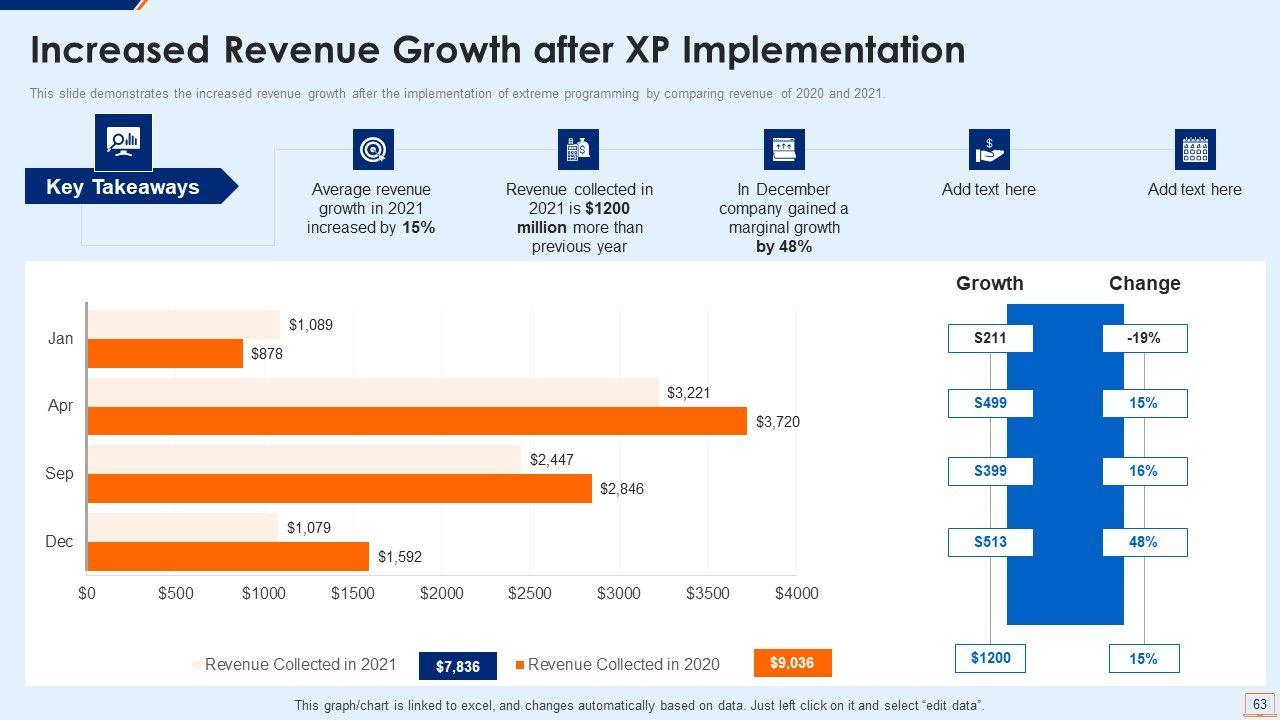 Increased Revenue Growth after XP Implementation

This slide demonstrates the increased revenue growth after the implementation of extreme programming by comparing revenue of 2020 and 2021.

Key Takeaways

Average revenue growth in 2021 increased by 15%

Revenue collected in 2021 is $1200 million more than previous year

In December company gained a marginal growth by 48%

Add text here

Add text here

Jan $1,089 $878
Apr $3,221 $3,720
Sep $2,447 $2,846
Dec $1,079 $1,592

$0 $500 $1000 $1500 $2000 $2500 $3000 $3500 $4000

Revenue Collected in 2021 $7,836 Revenue Collected in 2020 $9,036

| Growth | Change |
|---|---|
| $211 | -19% |
| $499 | 15% |
| $399 | 16% |
| $513 | 48% |
| $1200 | 15% |

This graph/chart is linked to excel, and changes automatically based on data. Just left click on it and select "edit data".

63